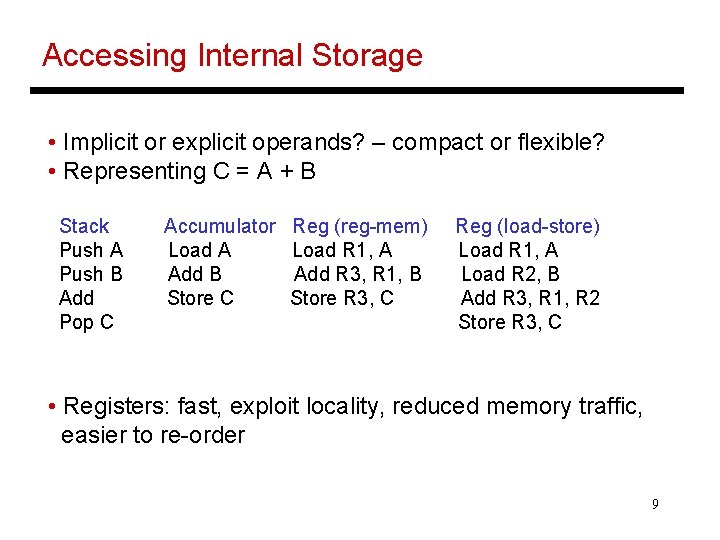 Accessing Internal Storage

• Implicit or explicit operands? – compact or flexible?
• Representing C = A + B

| Stack | Accumulator | Reg (reg-mem) | Reg (load-store) |
|---|---|---|---|
| Push A | Load A | Load R1, A | Load R1, A |
| Push B | Add B | Add R3, R1, B | Load R2, B |
| Add | Store C | Store R3, C | Add R3, R1, R2 |
| Pop C | | | Store R3, C |

• Registers: fast, exploit locality, reduced memory traffic, easier to re-order

9